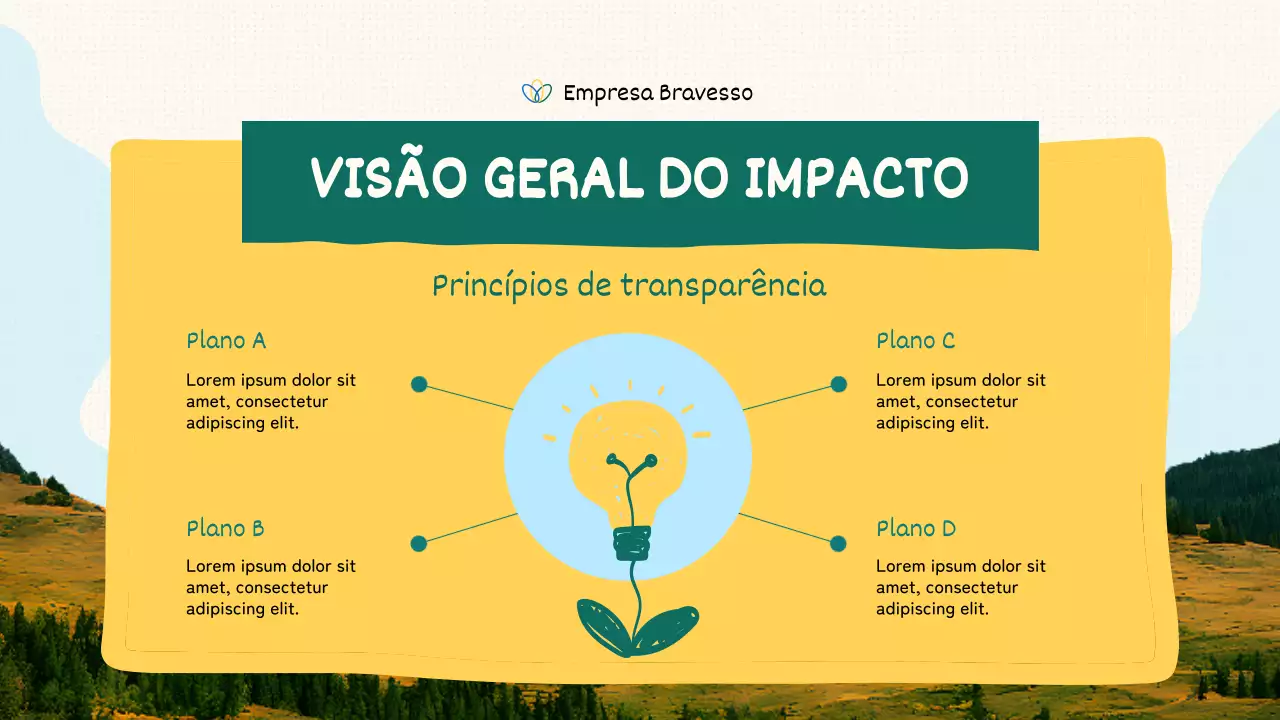 Empresa Bravesso

VISÃO GERAL DO IMPACTO

Princípios de transparência

Plano A

Lorem ipsum dolor sit amet, consectetur adipiscing elit.

Plano B

Lorem ipsum dolor sit amet, consectetur adipiscing elit.

Plano C

Lorem ipsum dolor sit amet, consectetur adipiscing elit.

Plano D

Lorem ipsum dolor sit amet, consectetur adipiscing elit.